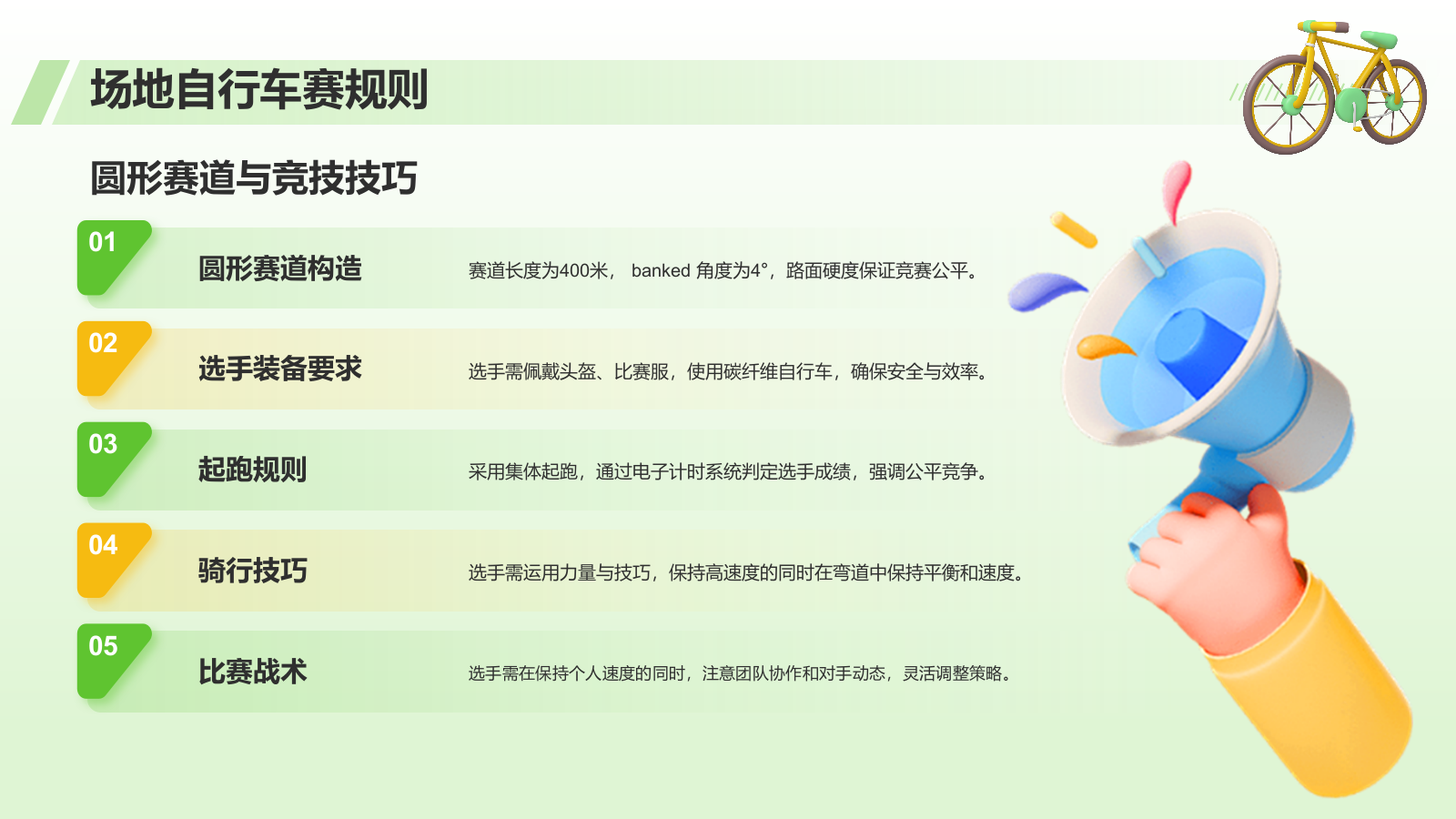 场地自行车赛规则

圆形赛道与竞技技巧

01 圆形赛道构造 赛道长度为400米， banked 角度为4°，路面硬度保证竞赛公平。

02 选手装备要求 选手需佩戴头盔、比赛服，使用碳纤维自行车，确保安全与效率。

03 起跑规则 采用集体起跑，通过电子计时系统判定选手成绩，强调公平竞争。

04 骑行技巧 选手需运用力量与技巧，保持高速度的同时在弯道中保持平衡和速度。

05 比赛战术 选手需在保持个人速度的同时，注意团队协作和对手动态，灵活调整策略。